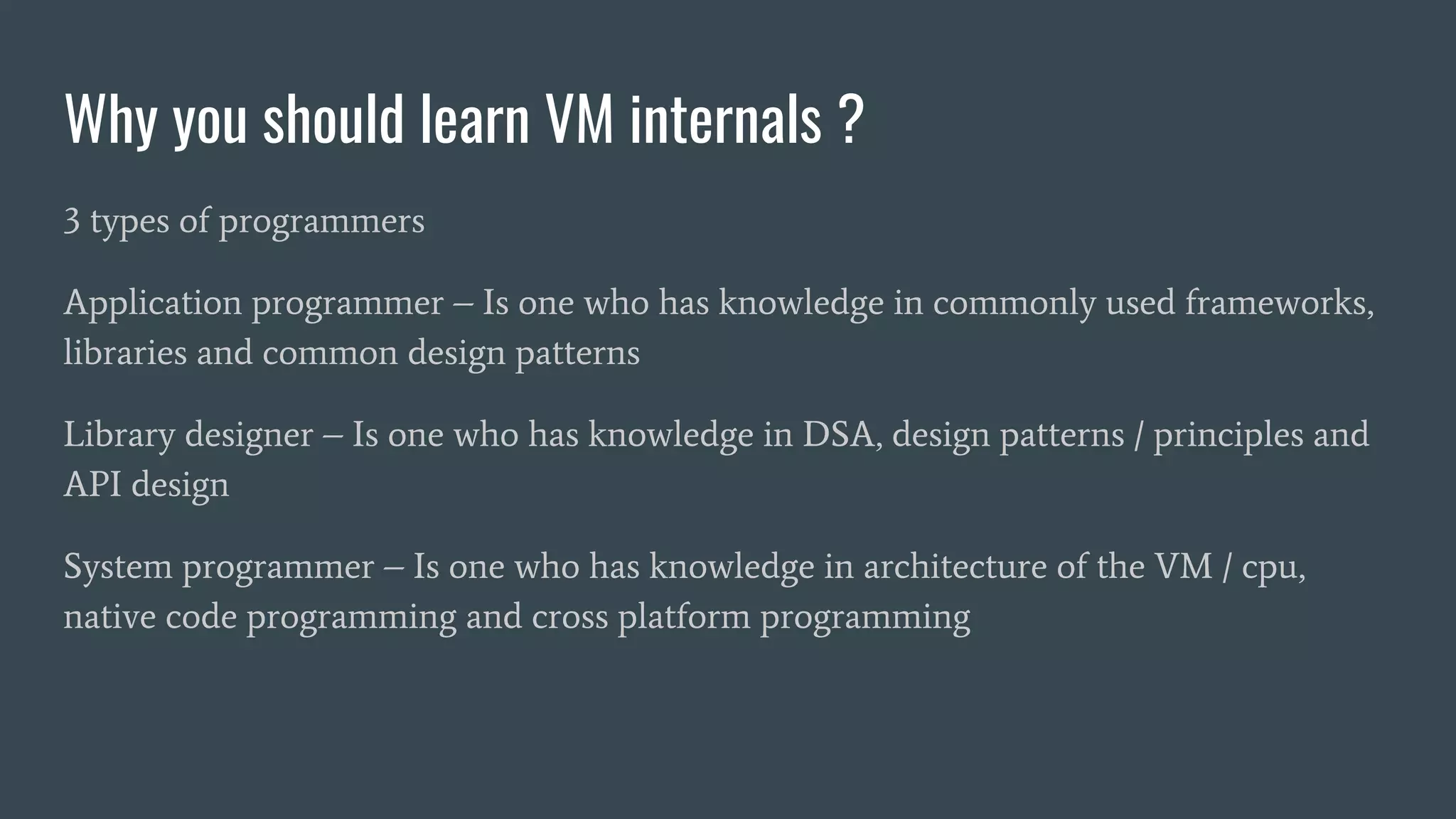 Why you should learn VM internals ?

3 types of programmers

Application programmer – Is one who has knowledge in commonly used frameworks, libraries and common design patterns

Library designer – Is one who has knowledge in DSA, design patterns / principles and API design

System programmer – Is one who has knowledge in architecture of the VM / cpu, native code programming and cross platform programming